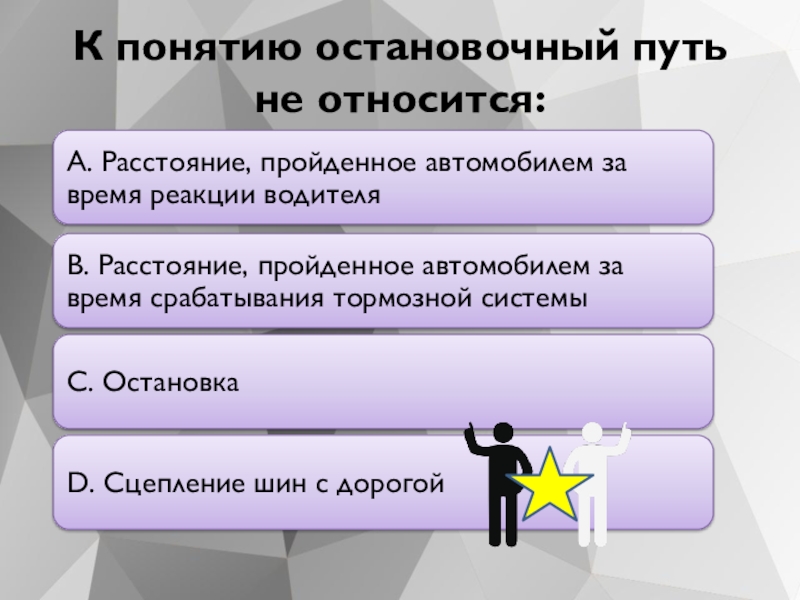 К понятию остановочный путь не относится:

А. Расстояние, пройденное автомобилем за время реакции водителя

В. Расстояние, пройденное автомобилем за время срабатывания тормозной системы

С. Остановка

D. Сцепление шин с дорогой